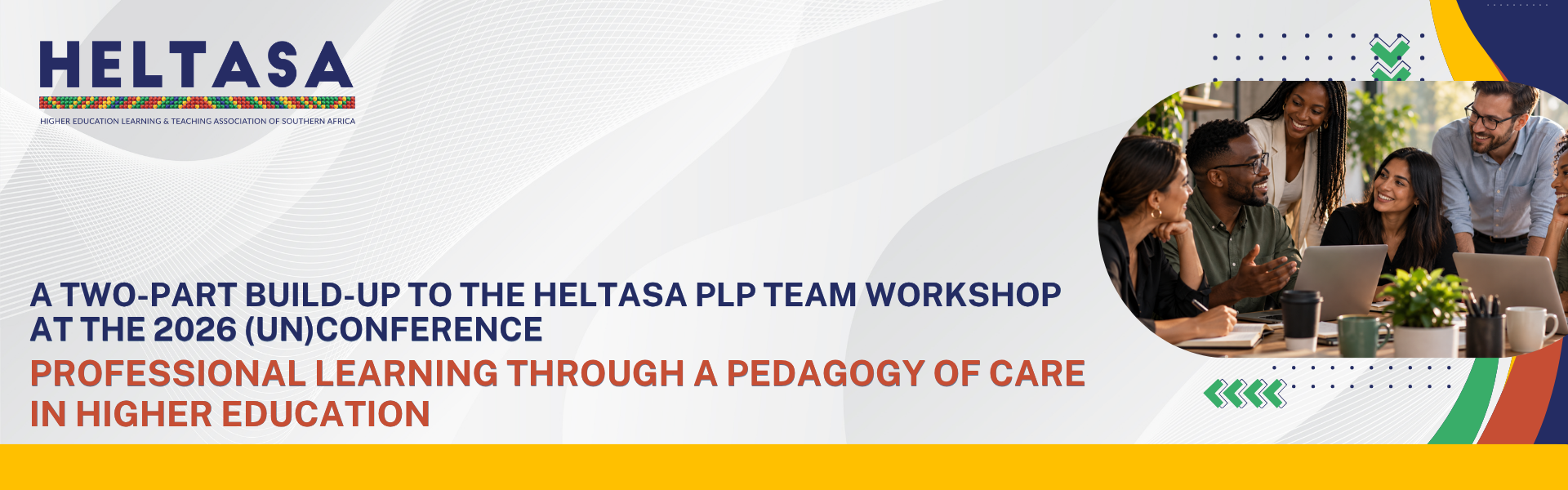 HELTASA
HIGHER EDUCATION LEARNING & TEACHING ASSOCIATION OF SOUTHERN AFRICA

A TWO-PART BUILD-UP TO THE HELTASA PLP TEAM WORKSHOP AT THE 2026 (UN)CONFERENCE

PROFESSIONAL LEARNING THROUGH A PEDAGOGY OF CARE IN HIGHER EDUCATION